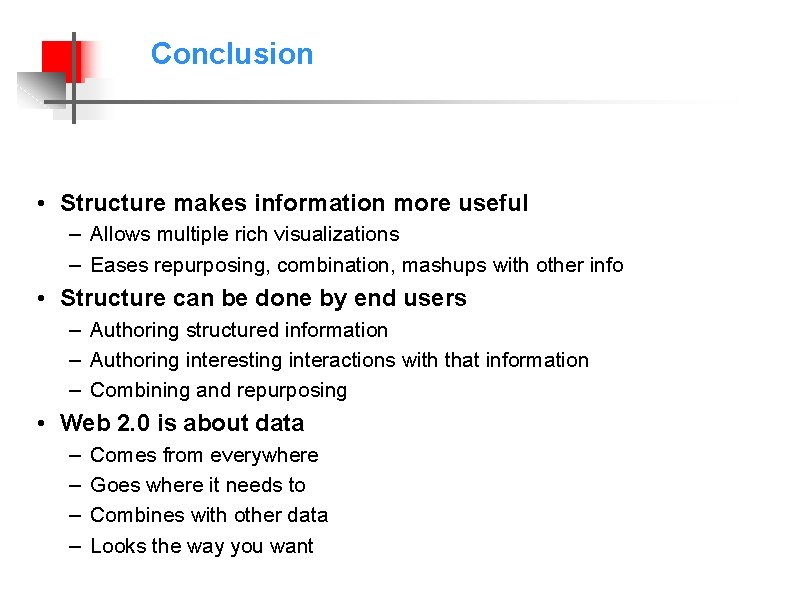 Conclusion

• Structure makes information more useful
– Allows multiple rich visualizations
– Eases repurposing, combination, mashups with other info
• Structure can be done by end users
– Authoring structured information
– Authoring interesting interactions with that information
– Combining and repurposing
• Web 2.0 is about data
– Comes from everywhere
– Goes where it needs to
– Combines with other data
– Looks the way you want